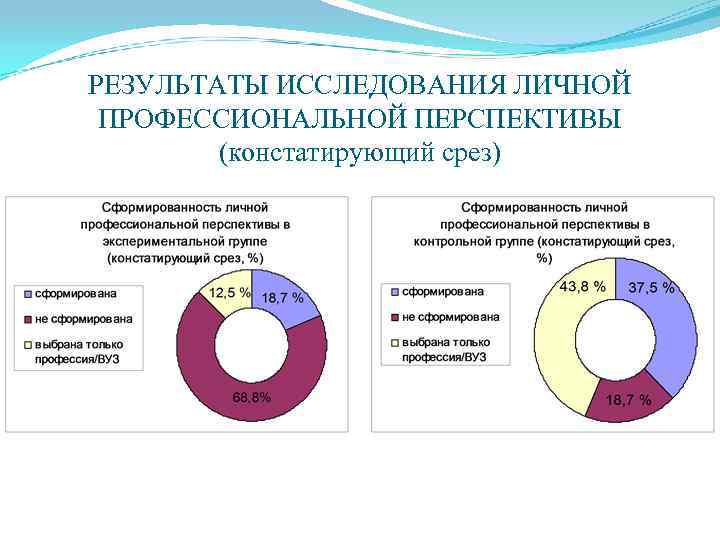 РЕЗУЛЬТАТЫ ИССЛЕДОВАНИЯ ЛИЧНОЙ ПРОФЕССИОНАЛЬНОЙ ПЕРСПЕКТИВЫ
(констатирующий срез)

Сформированность личной профессиональной перспективы в экспериментальной группе (констатирующий срез, %)

сформирована
не сформирована
выбрана только профессия/ВУЗ

12,5 %
18,7 %
68,8%

Сформированность личной профессиональной перспективы в контрольной группе (констатирующий срез, %)

сформирована
не сформирована
выбрана только профессия/ВУЗ

43,8 %
37,5 %
18,7 %